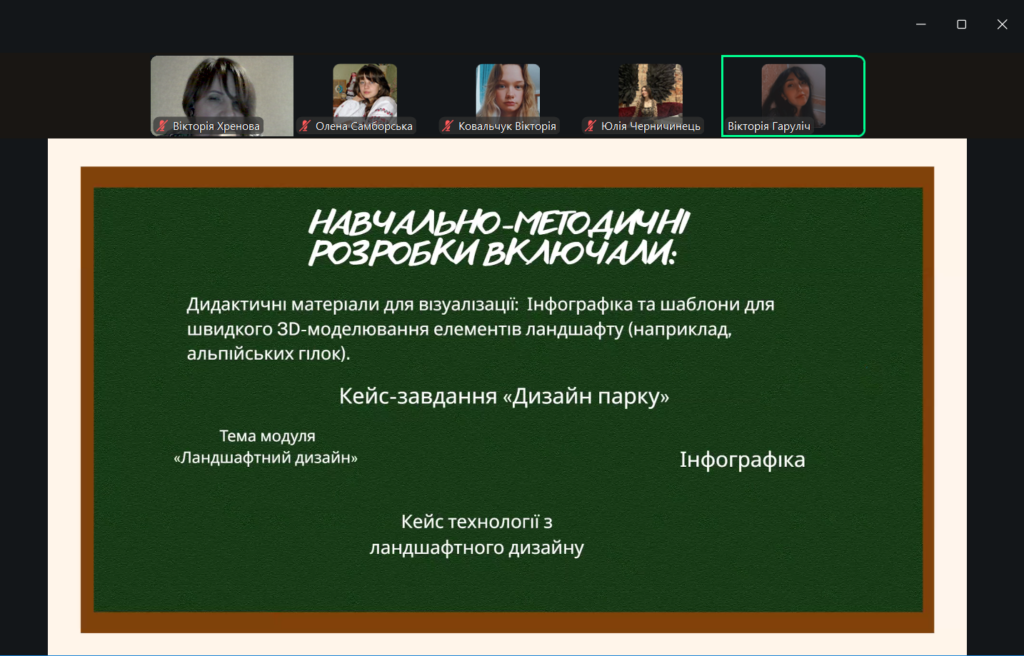 Вікторія Хренова

Олена Самборська

Ковальчук Вікторія

Юлія Черничинець

Вікторія Гаруліч

НАВЧАЛЬНО-МЕТОДИЧНІ РОЗРОБКИ ВКЛЮЧАЛИ:

Дидактичні матеріали для візуалізації: Інфографіка та шаблони для швидкого 3D-моделювання елементів ландшафту (наприклад, альпійських гілок).

Кейс-завдання «Дизайн парку»

Тема модуля «Ландшафтний дизайн»

Інфографіка

Кейс технології з ландшафтного дизайну